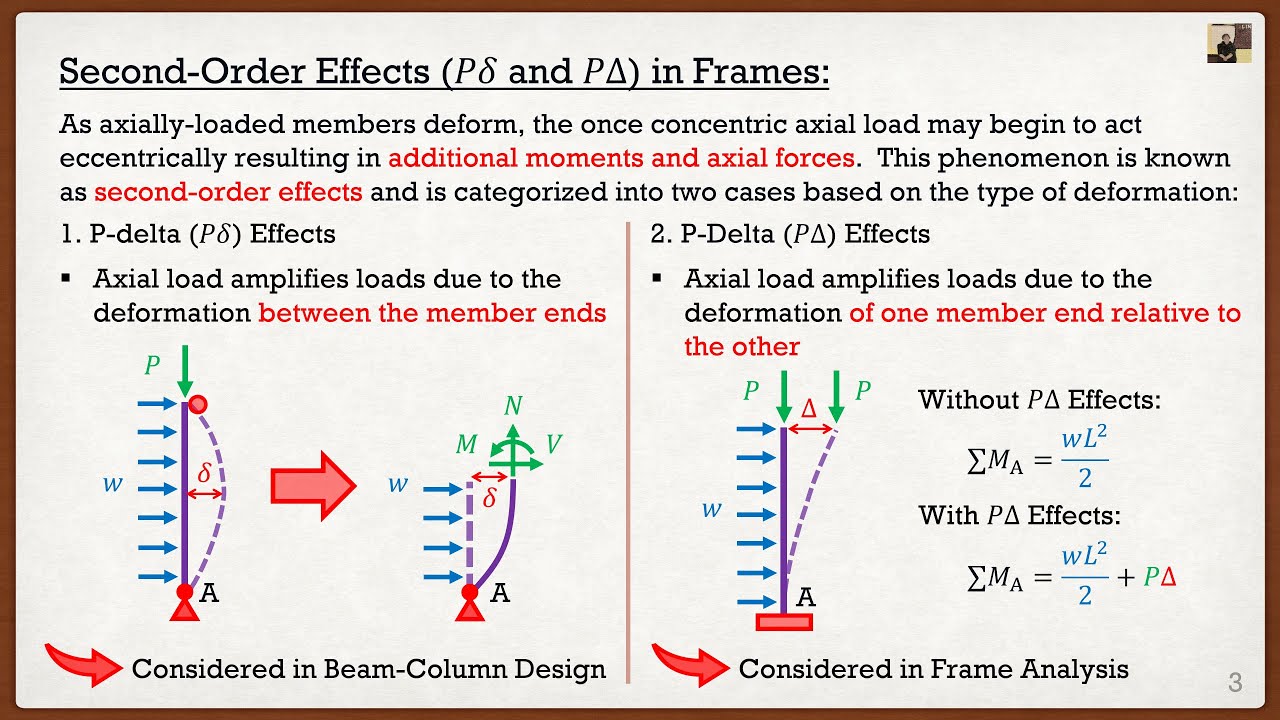 Second-Order Effects ($P\delta$ and $P\Delta$) in Frames:

As axially-loaded members deform, the once concentric axial load may begin to act eccentrically resulting in additional moments and axial forces. This phenomenon is known as second-order effects and is categorized into two cases based on the type of deformation:

1. P-delta ($P\delta$) Effects

▪ Axial load amplifies loads due to the deformation between the member ends

$P$

$w$

$\delta$

A

$N$

$M$

$V$

$w$

$\delta$

A

Considered in Beam-Column Design

2. P-Delta ($P\Delta$) Effects

▪ Axial load amplifies loads due to the deformation of one member end relative to the other

$P$ $\Delta$ $P$

$w$

A

Without $P\Delta$ Effects:

$\sum M_A = \frac{wL^2}{2}$

With $P\Delta$ Effects:

$\sum M_A = \frac{wL^2}{2} + P\Delta$

Considered in Frame Analysis

3